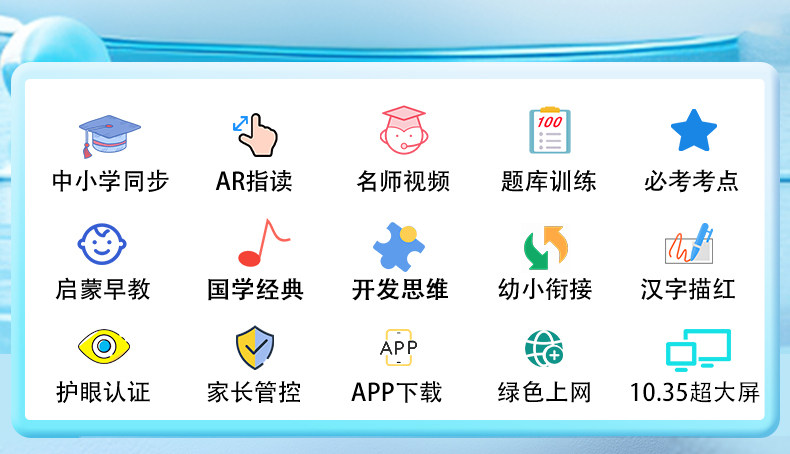 100

中小学同步 AR指读 名师视频 题库训练 必考考点

启蒙早教 国学经典 开发思维 幼小衔接 汉字描红

APP

护眼认证 家长管控 APP下载 绿色上网 10.35超大屏